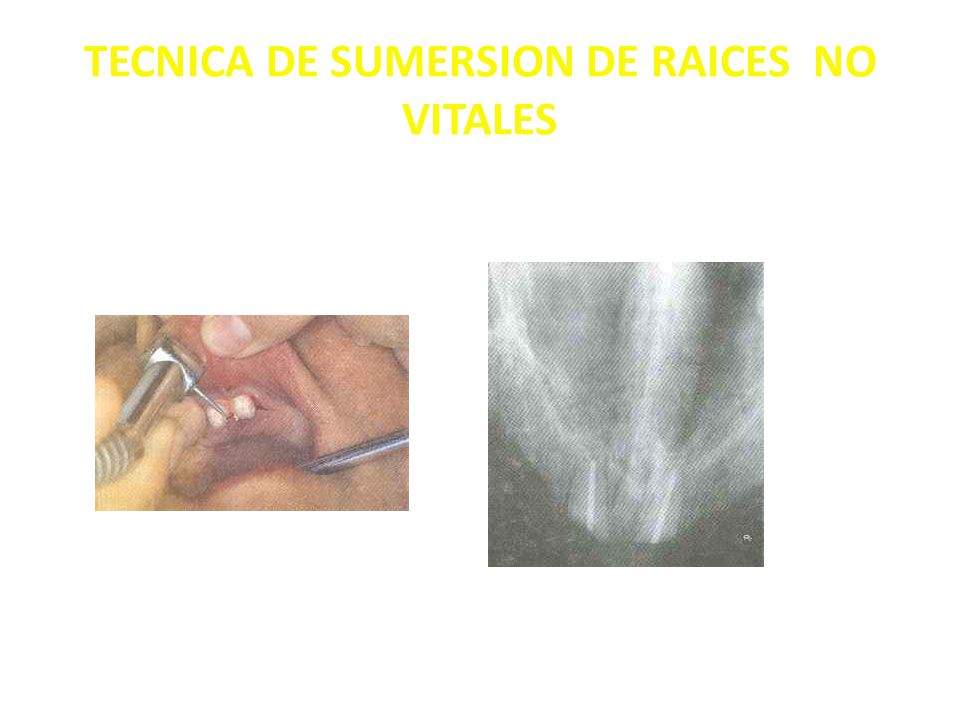 TECNICA DE SUMERSION DE RAICES NO VITALES